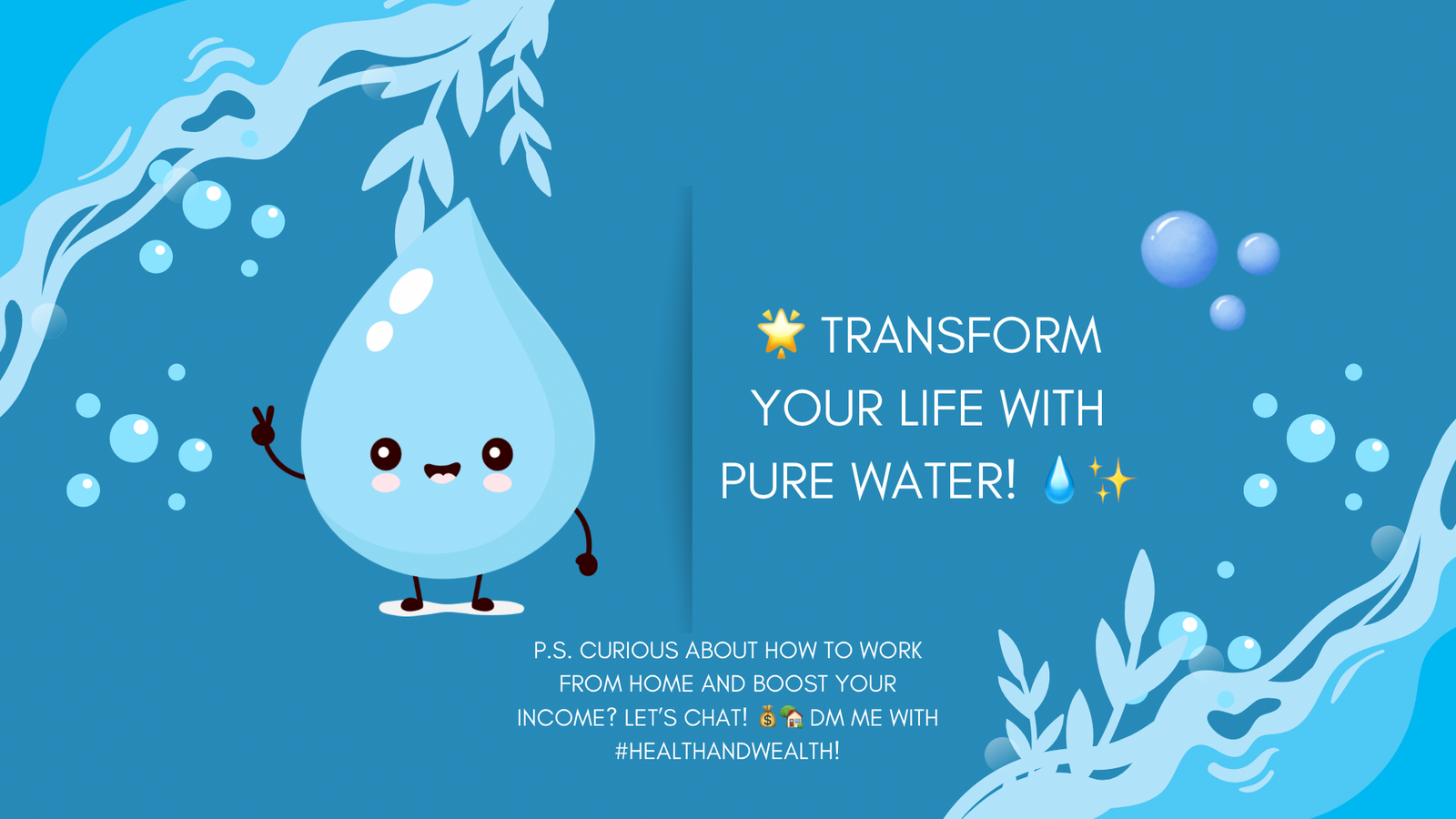 🌟 TRANSFORM YOUR LIFE WITH PURE WATER! 💧✨

P.S. CURIOUS ABOUT HOW TO WORK FROM HOME AND BOOST YOUR INCOME? LET'S CHAT! 💰🏡 DM ME WITH #HEALTHANDWEALTH!